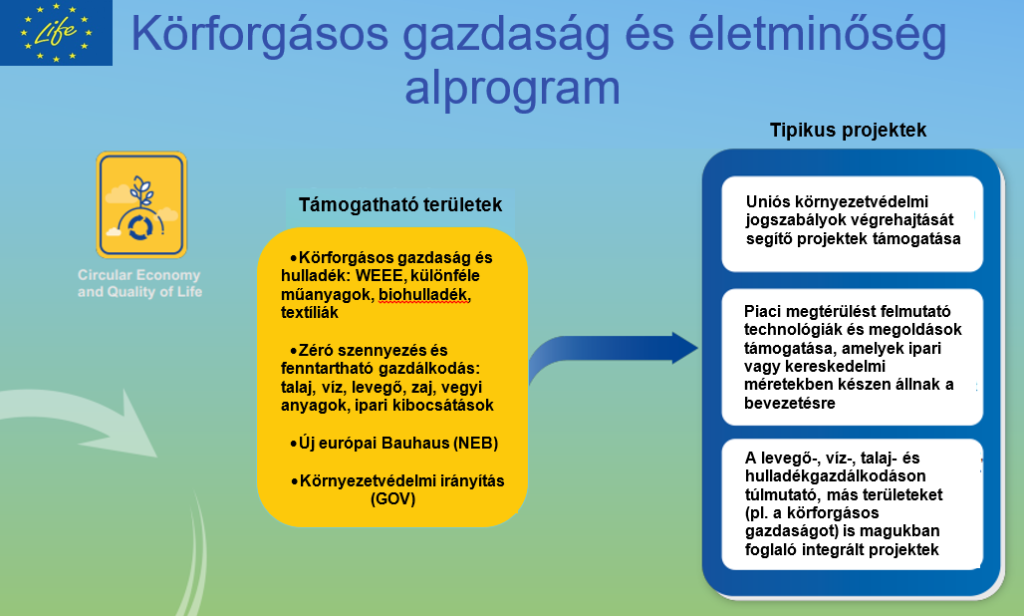 Life

Körforgásos gazdaság és életminőség alprogram

Circular Economy and Quality of Life

Támogatható területek

•Körforgásos gazdaság és hulladék: WEEE, különféle műanyagok, biohulladék, textíliák

•Zéró szennyezés és fenntartható gazdálkodás: talaj, víz, levegő, zaj, vegyi anyagok, ipari kibocsátások

•Új európai Bauhaus (NEB)

•Környezetvédelmi irányítás (GOV)

Tipikus projektek

Uniós környezetvédelmi jogszabályok végrehajtását segítő projektek támogatása

Piaci megtérülést felmutató technológiák és megoldások támogatása, amelyek ipari vagy kereskedelmi méretekben készen állnak a bevezetésre

A levegő-, víz-, talaj- és hulladékgazdálkodáson túlmutató, más területeket (pl. a körforgásos gazdaságot) is magukban foglaló integrált projektek